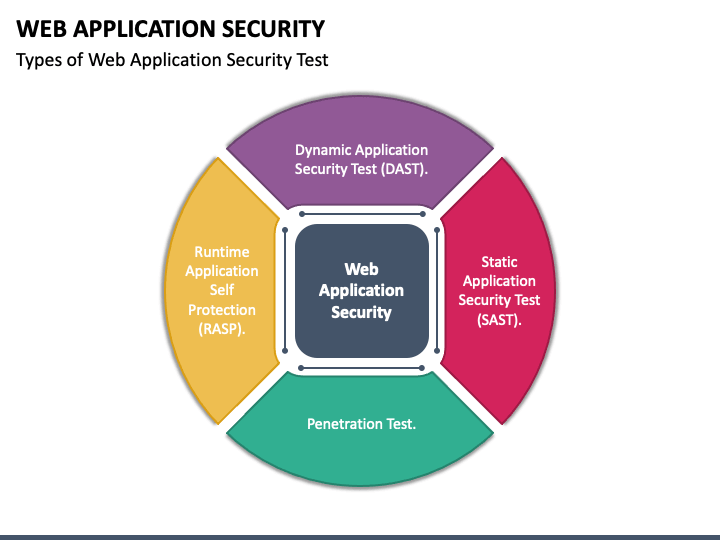 WEB APPLICATION SECURITY

Types of Web Application Security Test

Dynamic Application Security Test (DAST).

Runtime Application Self Protection (RASP).

Web Application Security

Static Application Security Test (SAST).

Penetration Test.